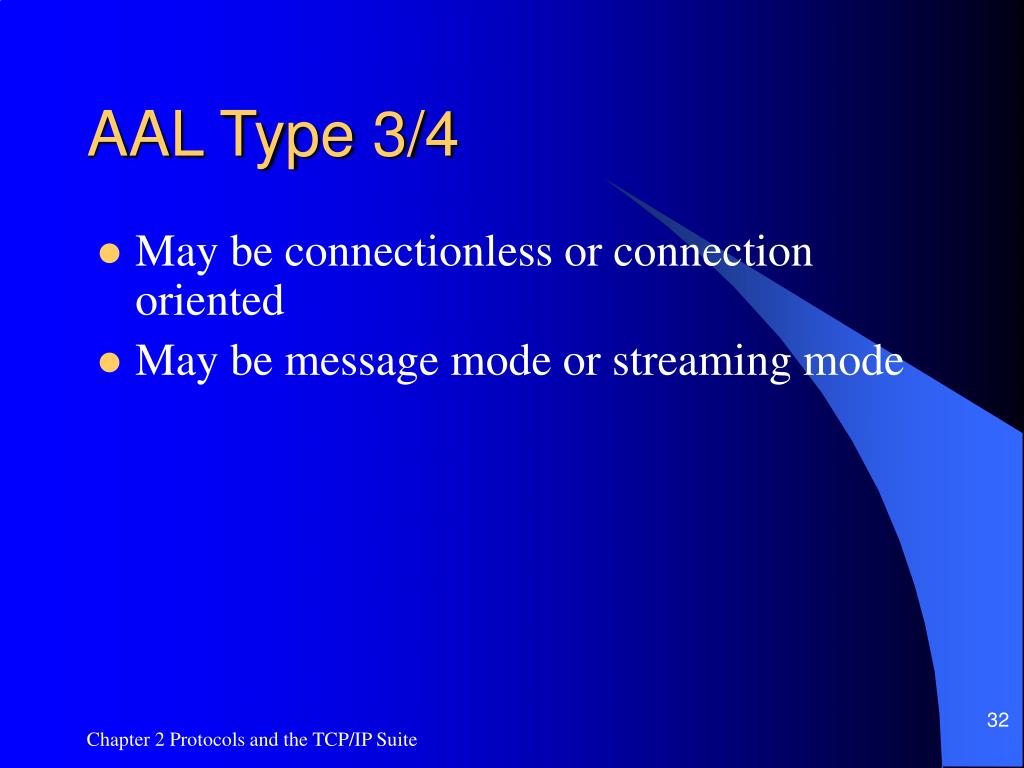 AAL Type 3/4

- May be connectionless or connection oriented
- May be message mode or streaming mode

32

Chapter 2 Protocols and the TCP/IP Suite